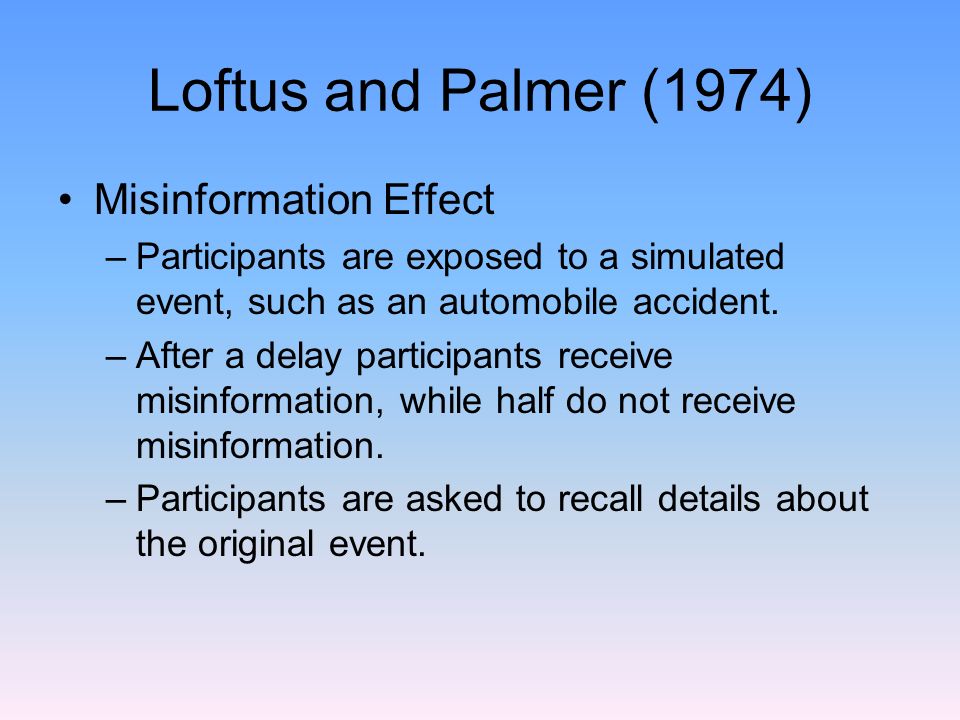 Loftus and Palmer (1974)

• Misinformation Effect
– Participants are exposed to a simulated event, such as an automobile accident.
– After a delay participants receive misinformation, while half do not receive misinformation.
– Participants are asked to recall details about the original event.